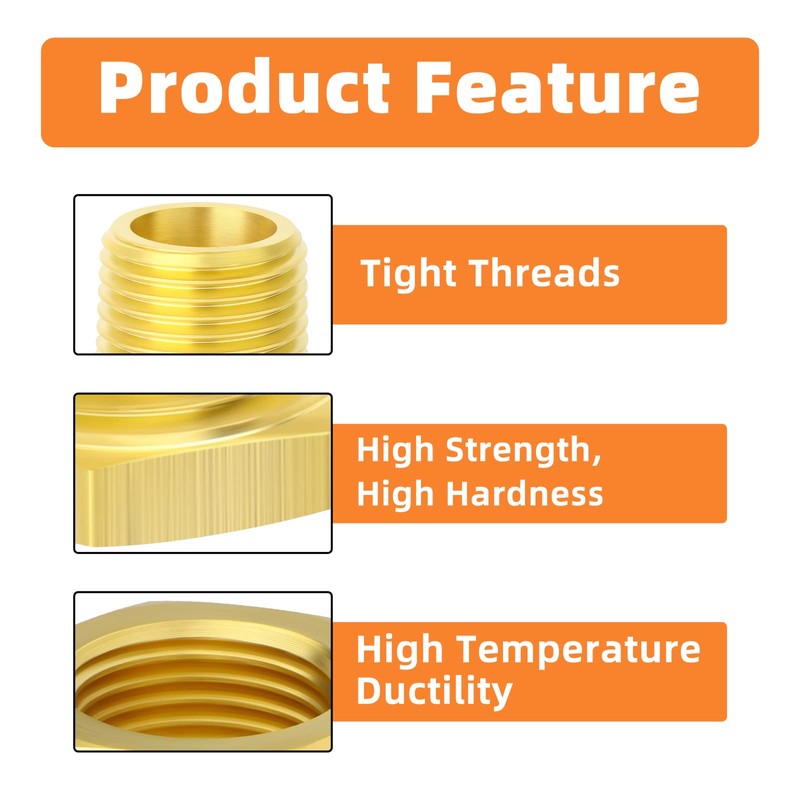 Product Feature

Tight Threads

High Strength,
High Hardness

High Temperature
Ductility